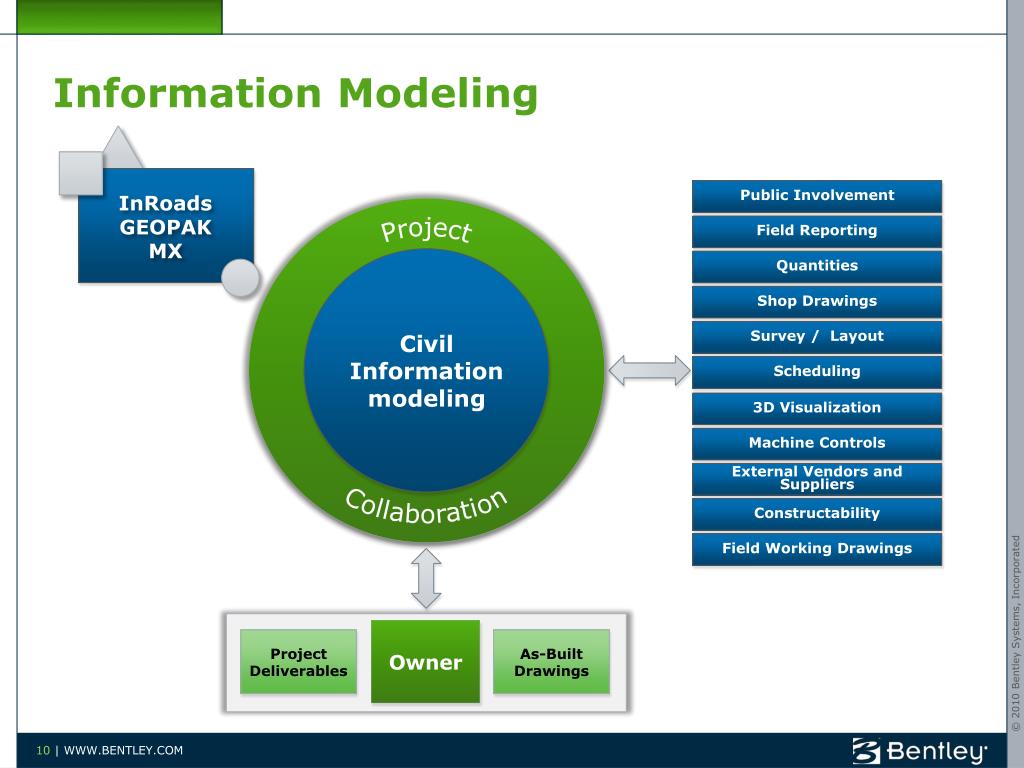 Information Modeling

InRoads
GEOPAK
MX

Project

Civil Information modeling

Collaboration

Public Involvement
Field Reporting
Quantities
Shop Drawings
Survey / Layout
Scheduling
3D Visualization
Machine Controls
External Vendors and Suppliers
Constructability
Field Working Drawings

Project Deliverables
Owner
As-Built Drawings

© 2010 Bentley Systems, Incorporated

10 | WWW.BENTLEY.COM

Bentley